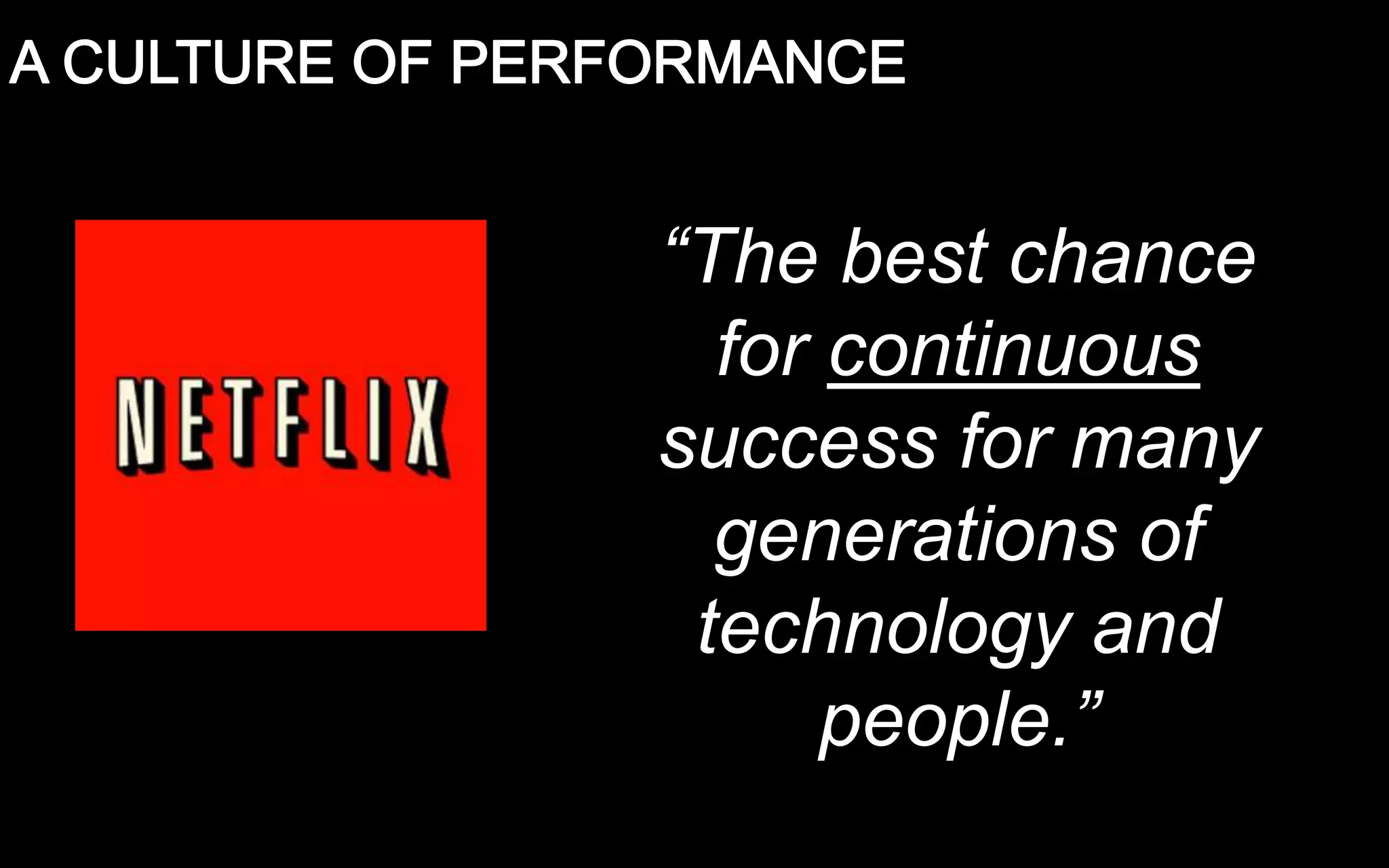 A CULTURE OF PERFORMANCE

NETFLIX

“The best chance for continuous success for many generations of technology and people.”